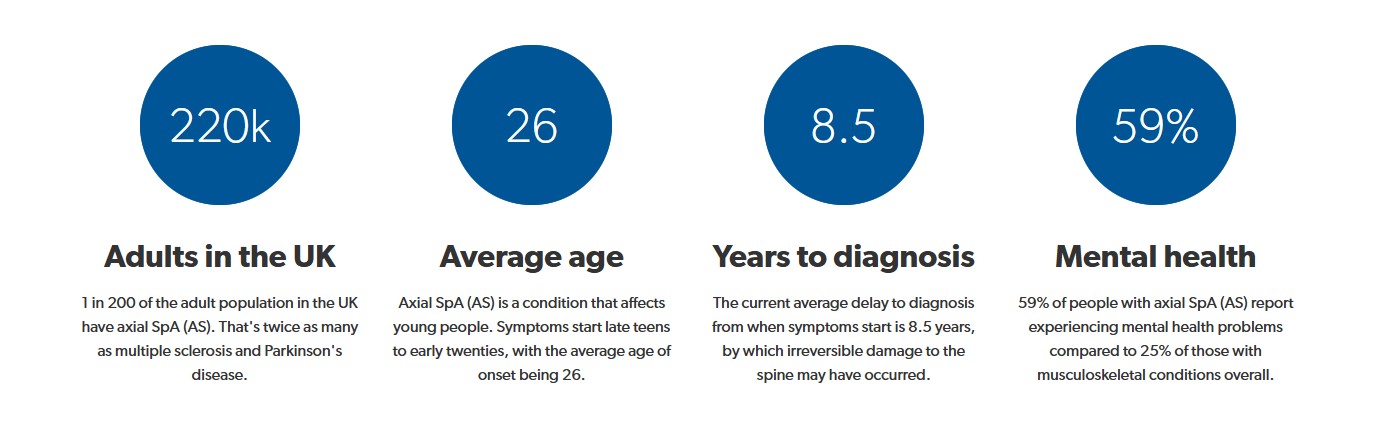 220k

Adults in the UK

1 in 200 of the adult population in the UK have axial SpA (AS). That's twice as many as multiple sclerosis and Parkinson's disease.

26

Average age

Axial SpA (AS) is a condition that affects young people. Symptoms start late teens to early twenties, with the average age of onset being 26.

8.5

Years to diagnosis

The current average delay to diagnosis from when symptoms start is 8.5 years, by which irreversible damage to the spine may have occurred.

59%

Mental health

59% of people with axial SpA (AS) report experiencing mental health problems compared to 25% of those with musculoskeletal conditions overall.